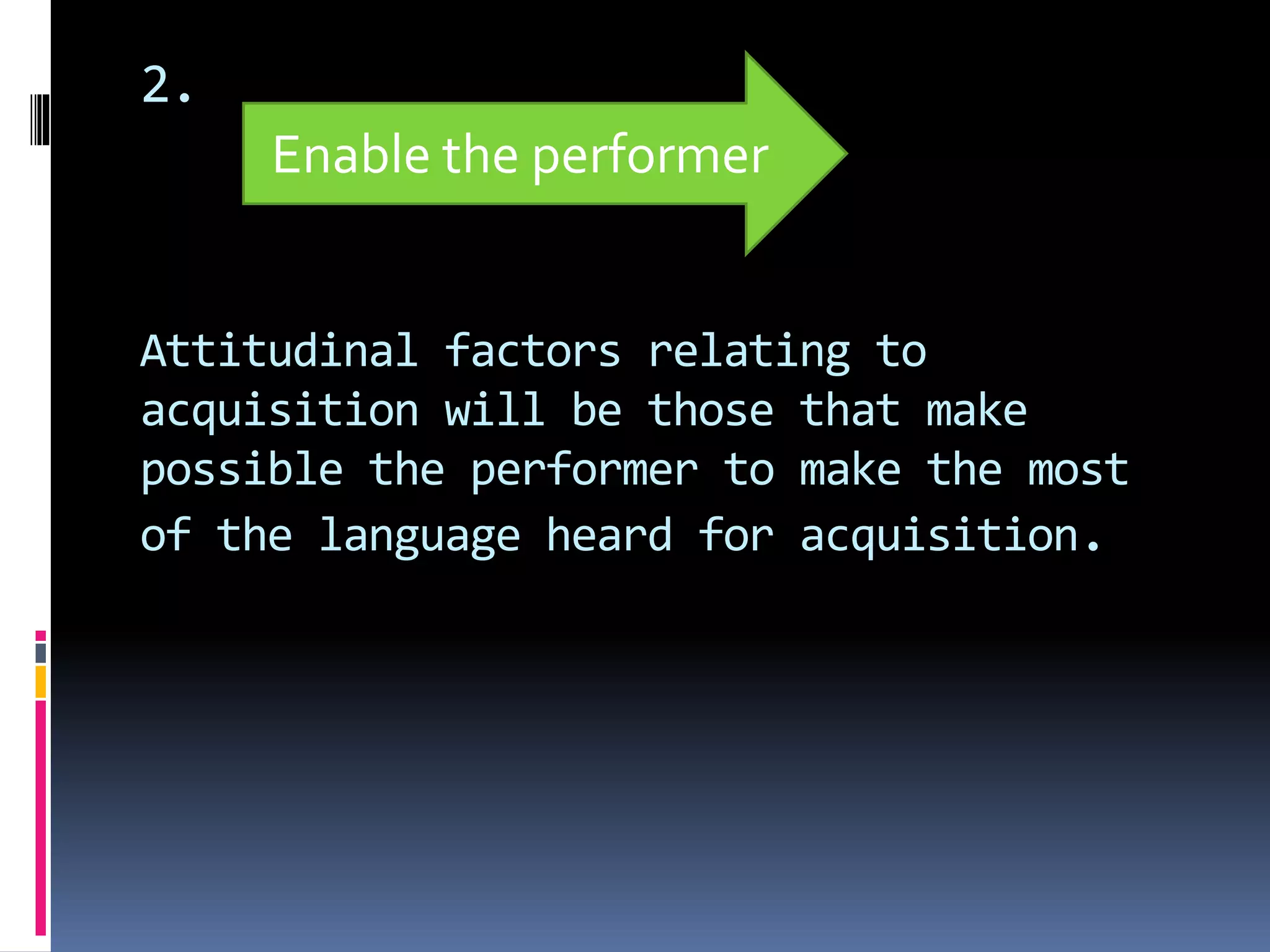 2.

Enable the performer

Attitudinal factors relating to acquisition will be those that make possible the performer to make the most of the language heard for acquisition.